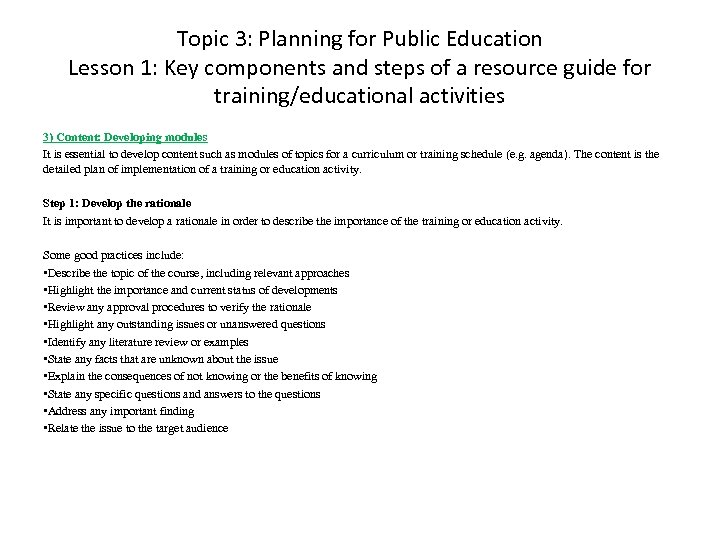 Topic 3: Planning for Public Education
Lesson 1: Key components and steps of a resource guide for training/educational activities

3) Content: Developing modules
It is essential to develop content such as modules of topics for a curriculum or training schedule (e.g. agenda). The content is the detailed plan of implementation of a training or education activity.

Step 1: Develop the rationale
It is important to develop a rationale in order to describe the importance of the training or education activity.

Some good practices include:
▪Describe the topic of the course, including relevant approaches
▪Highlight the importance and current status of developments
▪Review any approval procedures to verify the rationale
▪Highlight any outstanding issues or unanswered questions
▪Identify any literature review or examples
▪State any facts that are unknown about the issue
▪Explain the consequences of not knowing or the benefits of knowing
▪State any specific questions and answers to the questions
▪Address any important finding
▪Relate the issue to the target audience